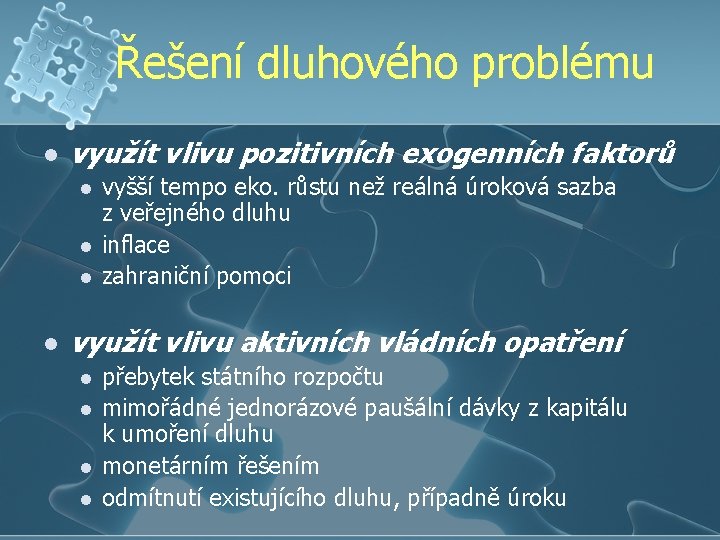 Řešení dluhového problému

- využít vlivu pozitivních exogenních faktorů
  - vyšší tempo eko. růstu než reálná úroková sazba z veřejného dluhu
  - inflace
  - zahraniční pomoci
- využít vlivu aktivních vládních opatření
  - přebytek státního rozpočtu
  - mimořádné jednorázové paušální dávky z kapitálu k umoření dluhu
  - monetárním řešením
  - odmítnutí existujícího dluhu, případně úroku